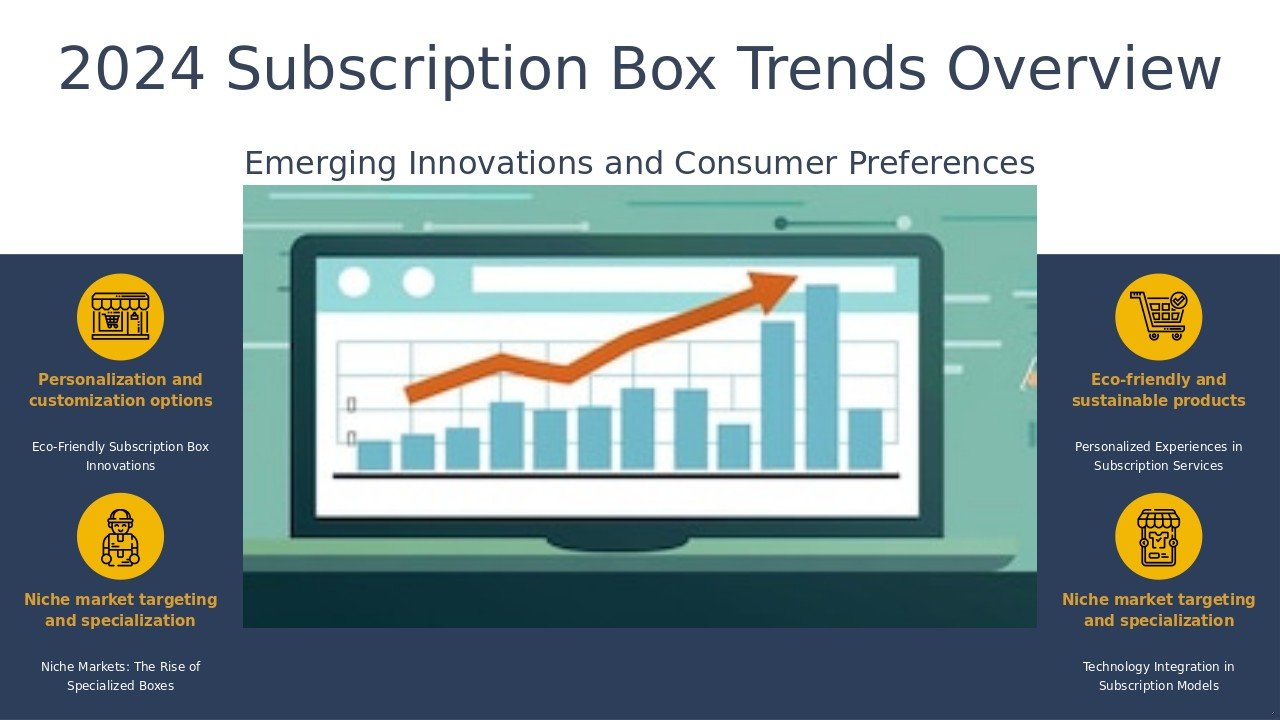 2024 Subscription Box Trends Overview

Emerging Innovations and Consumer Preferences

Personalization and customization options

Eco-Friendly Subscription Box Innovations

Niche market targeting and specialization

Niche Markets: The Rise of Specialized Boxes

Eco-friendly and sustainable products

Personalized Experiences in Subscription Services

Niche market targeting and specialization

Technology Integration in Subscription Models